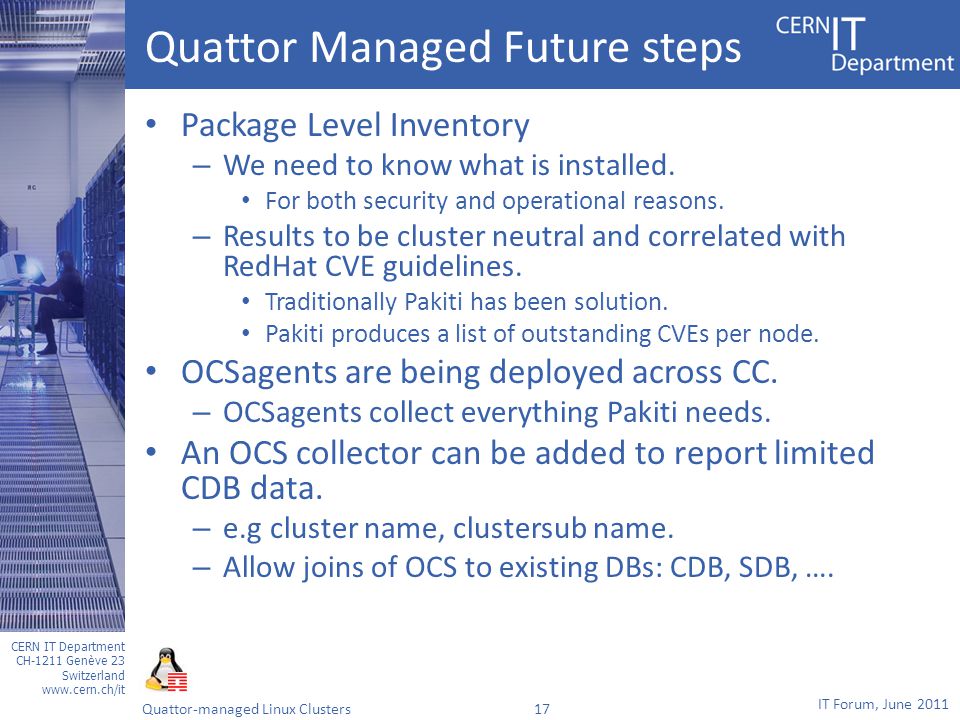 Quattor Managed Future steps

CERN IT Department

• Package Level Inventory
– We need to know what is installed.
• For both security and operational reasons.
– Results to be cluster neutral and correlated with RedHat CVE guidelines.
• Traditionally Pakiti has been solution.
• Pakiti produces a list of outstanding CVEs per node.
• OCSagents are being deployed across CC.
– OCSagents collect everything Pakiti needs.
• An OCS collector can be added to report limited CDB data.
– e.g cluster name, clustersub name.
– Allow joins of OCS to existing DBs: CDB, SDB, ….

CERN IT Department
CH-1211 Genève 23
Switzerland
www.cern.ch/it

Quattor-managed Linux Clusters

17

IT Forum, June 2011